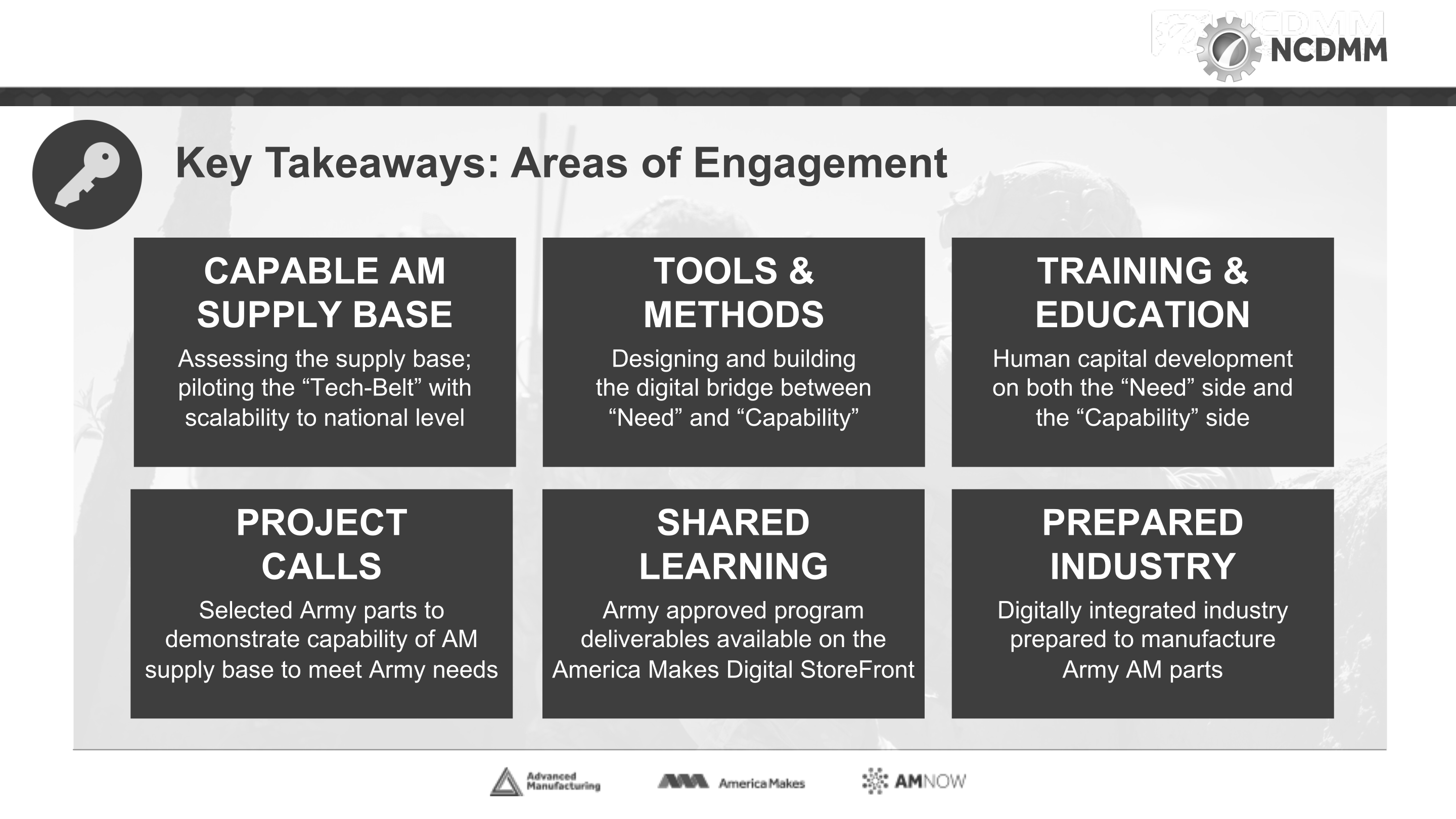 NCDMM

Key Takeaways: Areas of Engagement

CAPABLE AM SUPPLY BASE

Assessing the supply base; piloting the “Tech-Belt” with scalability to national level

TOOLS & METHODS

Designing and building the digital bridge between “Need” and “Capability”

TRAINING & EDUCATION

Human capital development on both the “Need” side and the “Capability” side

PROJECT CALLS

Selected Army parts to demonstrate capability of AM supply base to meet Army needs

SHARED LEARNING

Army approved program deliverables available on the America Makes Digital StoreFront

PREPARED INDUSTRY

Digitally integrated industry prepared to manufacture Army AM parts

Advanced Manufacturing

America Makes

AMNOW